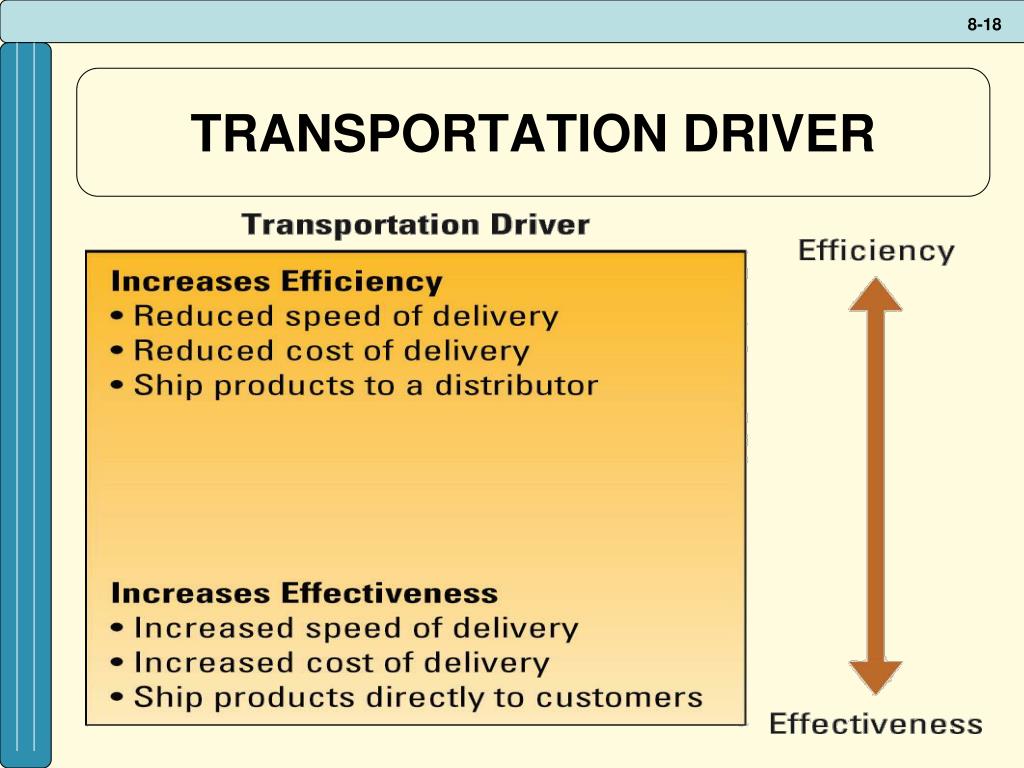 8-18

TRANSPORTATION DRIVER

Transportation Driver

Increases Efficiency
• Reduced speed of delivery
• Reduced cost of delivery
• Ship products to a distributor

Increases Effectiveness
• Increased speed of delivery
• Increased cost of delivery
• Ship products directly to customers

Efficiency

Effectiveness